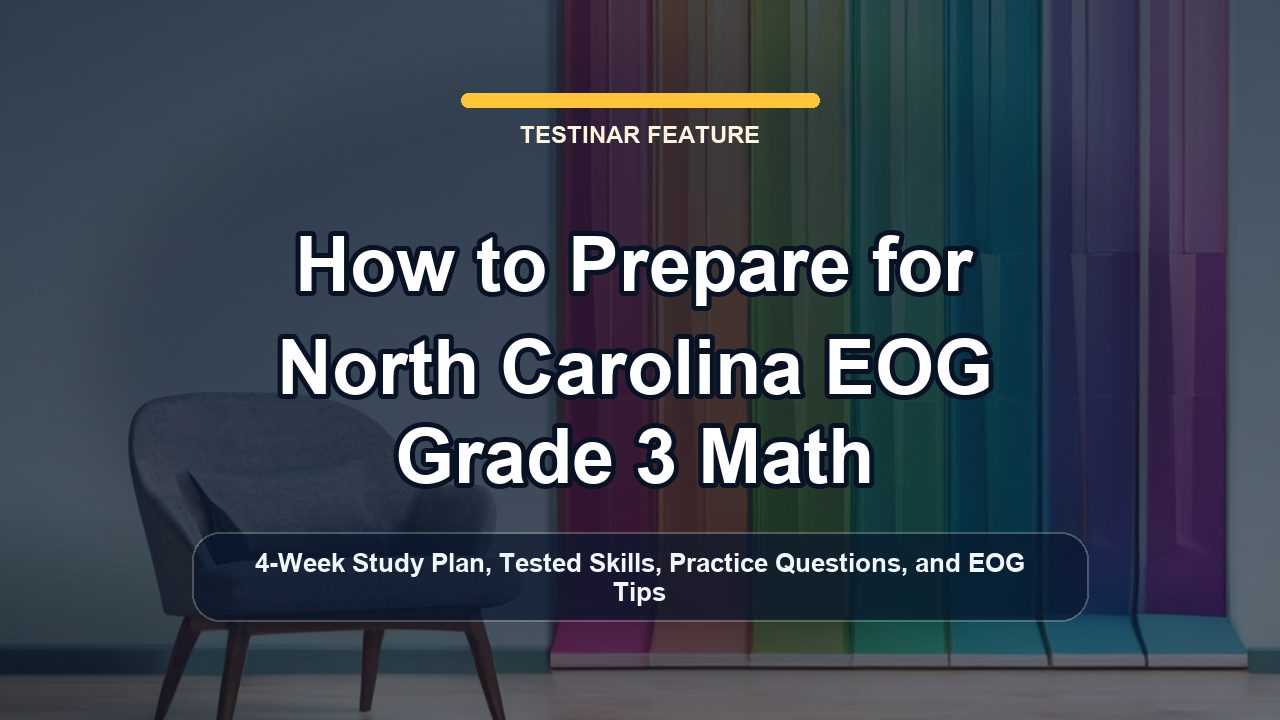 TESTINAR FEATURE

How to Prepare for North Carolina EOG Grade 3 Math

4-Week Study Plan, Tested Skills, Practice Questions, and EOG Tips